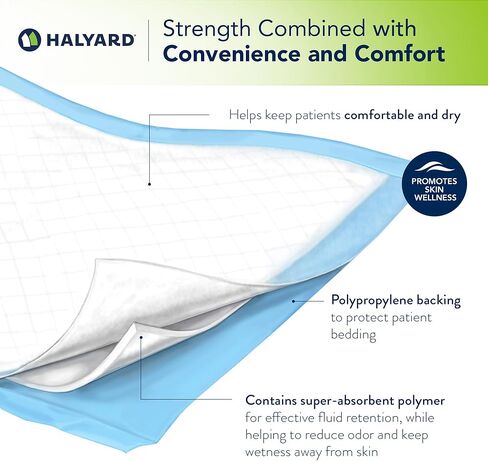 HALYARD

Strength Combined with
Convenience and Comfort

Helps keep patients comfortable and dry

PROMOTES SKIN WELLNESS

Polypropylene backing to protect patient bedding

Contains super-absorbent polymer for effective fluid retention, while helping to reduce odor and keep wetness away from skin